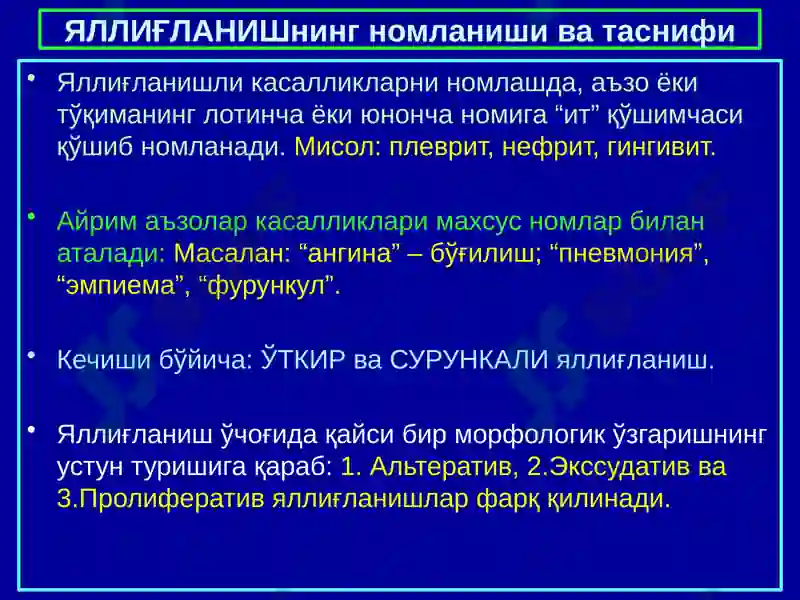 ЯЛЛИҒЛАНИШнинг номланиши ва таснифи

• Яллиғланишли касалликларни номлашда, аъзо ёки тўқиманинг лотинча ёки юнонча номига “ит” қўшимчаси қўшиб номланади. Мисол: плеврит, нефрит, гингивит.

• Айрим аъзолар касалликлари махсус номлар билан аталади: Масалан: “ангина” – бўғилиш; “пневмония”, “эмпиема”, “фурункул”.

• Кечиши бўйича: ЎТКИР ва СУРУНКАЛИ яллиғланиш.

• Яллиғланиш ўчоғида қайси бир морфологик ўзгаришнинг устун туришига қараб: 1. Альтератив, 2.Экссудатив ва 3.Пролифератив яллиғланишлар фарқ қилинади.